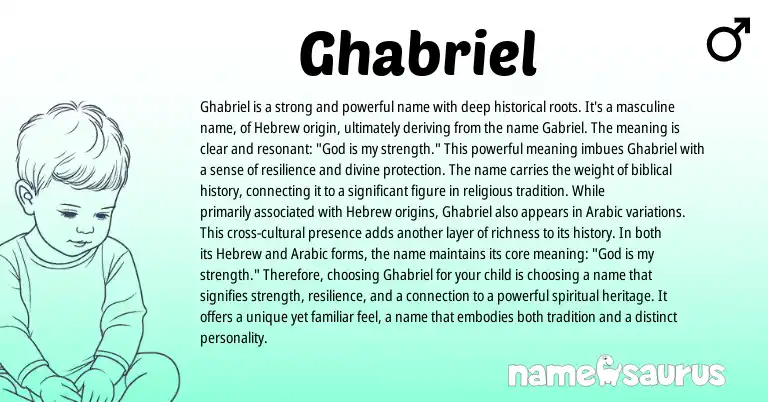 Ghabriel

♂

Ghabriel is a strong and powerful name with deep historical roots. It's a masculine name, of Hebrew origin, ultimately deriving from the name Gabriel. The meaning is clear and resonant: "God is my strength." This powerful meaning imbues Ghabriel with a sense of resilience and divine protection. The name carries the weight of biblical history, connecting it to a significant figure in religious tradition. While primarily associated with Hebrew origins, Ghabriel also appears in Arabic variations. This cross-cultural presence adds another layer of richness to its history. In both its Hebrew and Arabic forms, the name maintains its core meaning: "God is my strength." Therefore, choosing Ghabriel for your child is choosing a name that signifies strength, resilience, and a connection to a powerful spiritual heritage. It offers a unique yet familiar feel, a name that embodies both tradition and a distinct personality.

namesaurus